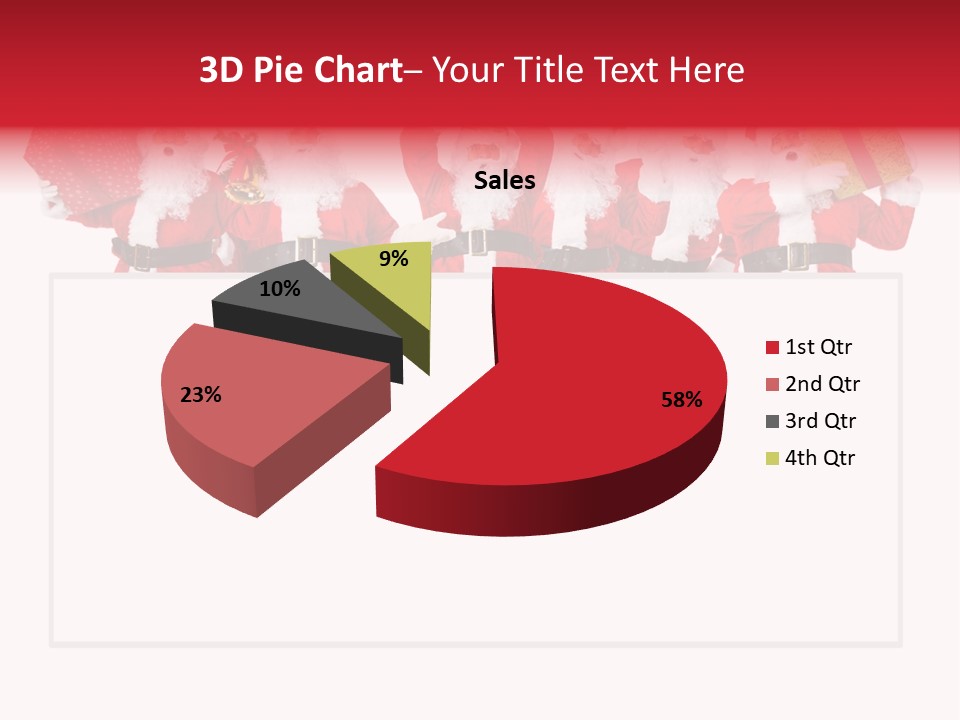 3D Pie Chart– Your Title Text Here

Sales

9%

10%

23%

58%

1st Qtr
2nd Qtr
3rd Qtr
4th Qtr